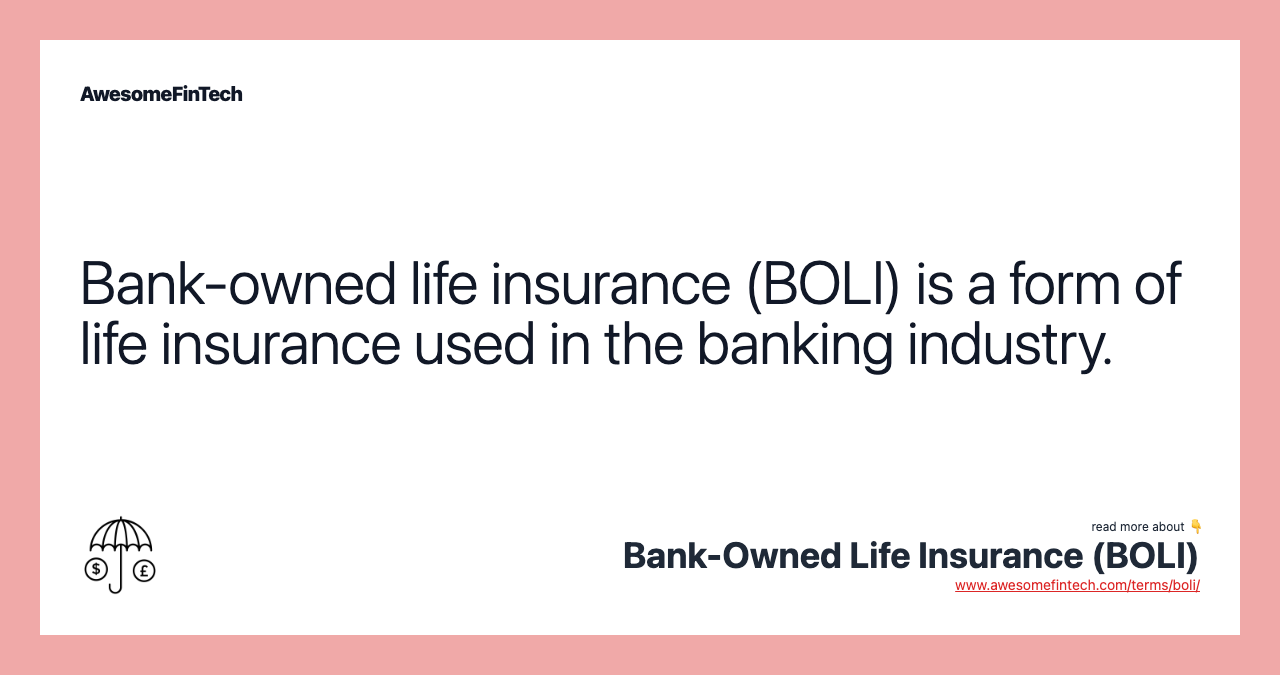 AwesomeFinTech

Bank-owned life insurance (BOLI) is a form of life insurance used in the banking industry.

$ £

read more about 👇
Bank-Owned Life Insurance (BOLI)
www.awesomefintech.com/terms/boli/